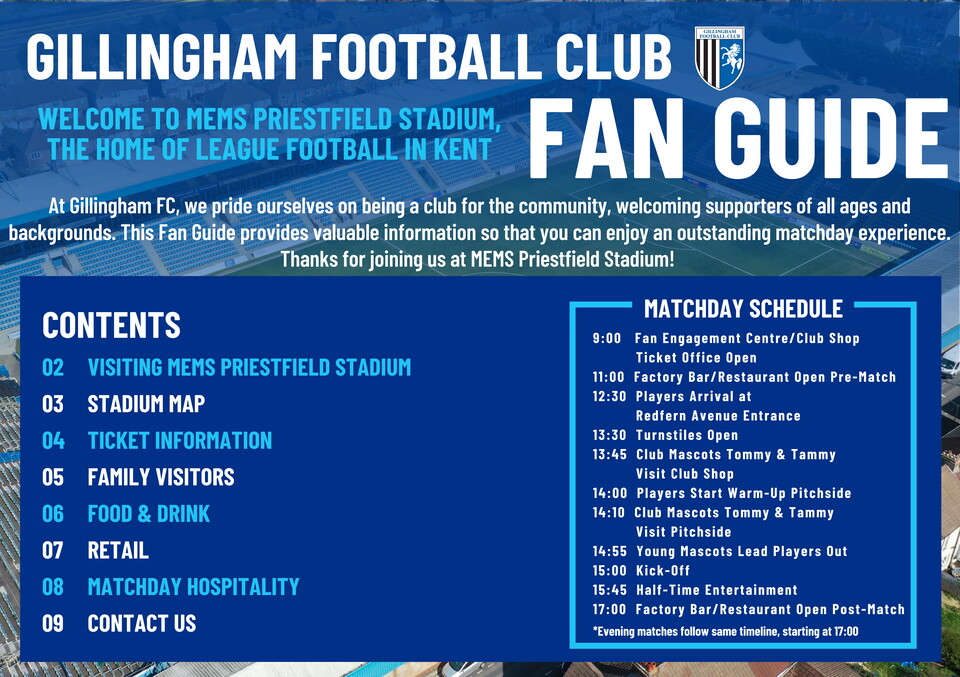 GILLINGHAM FOOTBALL CLUB

GILLINGHAM FOOTBALL CLUB

WELCOME TO MEMS PRIESTFIELD STADIUM, THE HOME OF LEAGUE FOOTBALL IN KENT

FAN GUIDE

At Gillingham FC, we pride ourselves on being a club for the community, welcoming supporters of all ages and backgrounds. This Fan Guide provides valuable information so that you can enjoy an outstanding matchday experience. Thanks for joining us at MEMS Priestfield Stadium!

CONTENTS

02 VISITING MEMS PRIESTFIELD STADIUM
03 STADIUM MAP
04 TICKET INFORMATION
05 FAMILY VISITORS
06 FOOD & DRINK
07 RETAIL
08 MATCHDAY HOSPITALITY
09 CONTACT US

MATCHDAY SCHEDULE

9:00 Fan Engagement Centre/Club Shop Ticket Office Open
11:00 Factory Bar/Restaurant Open Pre-Match
12:30 Players Arrival at Redfern Avenue Entrance
13:30 Turnstiles Open
13:45 Club Mascots Tommy & Tammy Visit Club Shop
14:00 Players Start Warm-Up Pitchside
14:10 Club Mascots Tommy & Tammy Visit Pitchside
14:55 Young Mascots Lead Players Out
15:00 Kick-Off
15:45 Half-Time Entertainment
17:00 Factory Bar/Restaurant Open Post-Match
*Evening matches follow same timeline, starting at 17:00